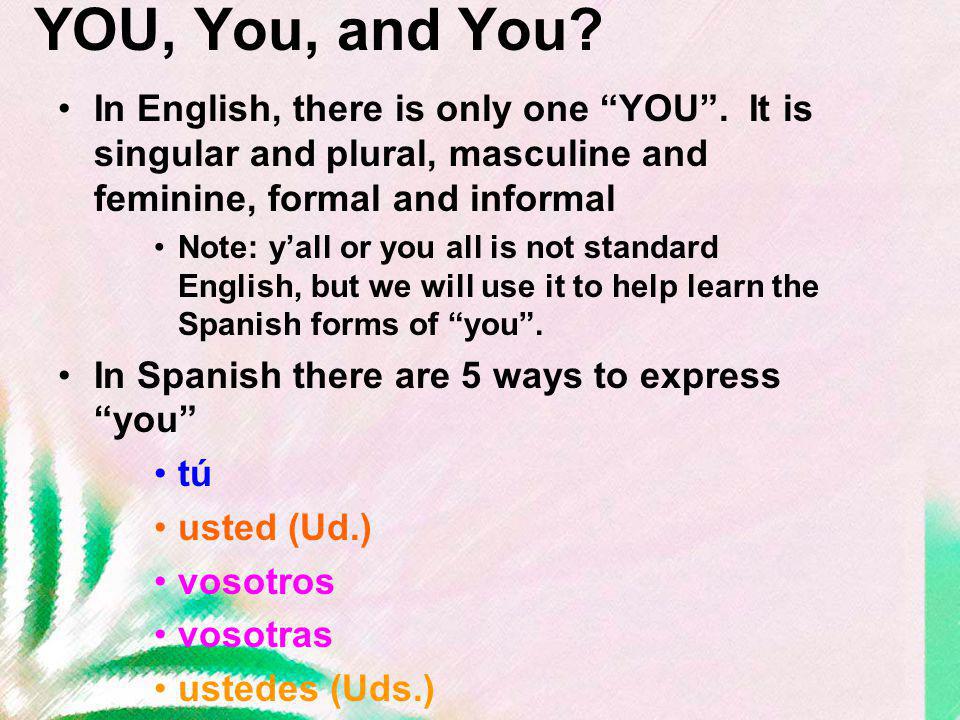 YOU, You, and You?

• In English, there is only one “YOU”. It is singular and plural, masculine and feminine, formal and informal

• Note: y’all or you all is not standard English, but we will use it to help learn the Spanish forms of “you”.

• In Spanish there are 5 ways to express “you”

• tú
• usted (Ud.)
• vosotros
• vosotras
• ustedes (Uds.)